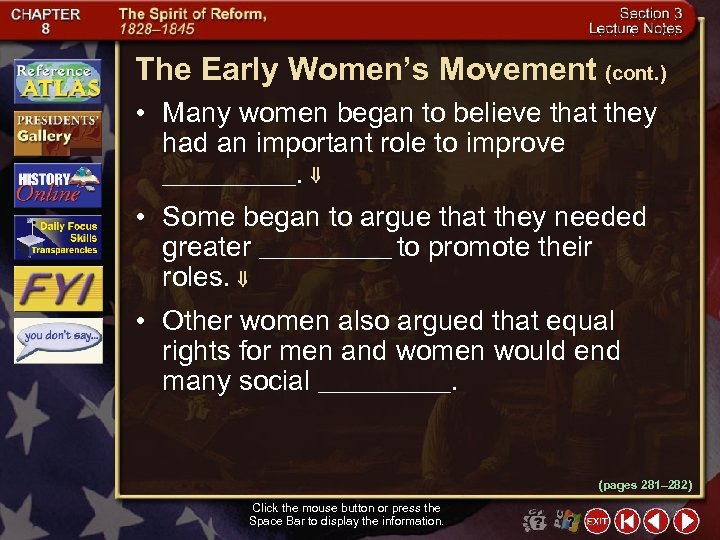 CHAPTER 8

The Spirit of Reform, 1828–1845

Section 3 Lecture Notes

Reference ATLAS

PRESIDENTS' Gallery

HISTORY Online

Daily Focus Skills Transparencies

FYI

you don't say...

The Early Women's Movement (cont.)

• Many women began to believe that they had an important role to improve _________. ⇓

• Some began to argue that they needed greater _________ to promote their roles. ⇓

• Other women also argued that equal rights for men and women would end many social _________.

(pages 281–282)

Click the mouse button or press the Space Bar to display the information.

EXIT